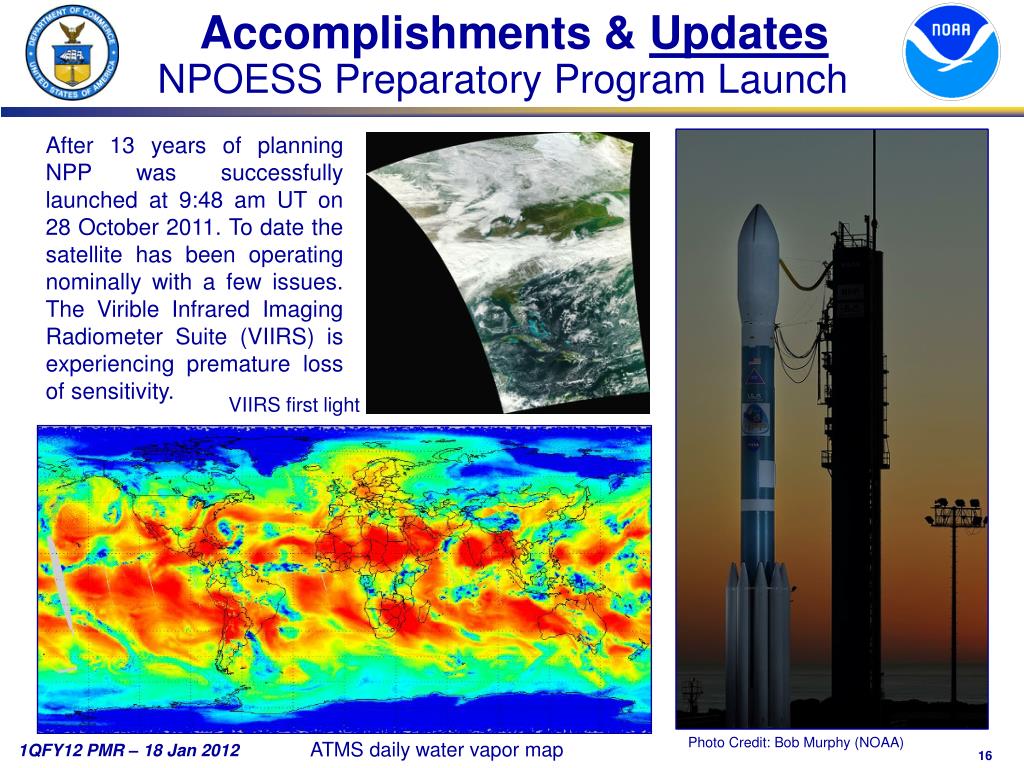 DEPARTMENT OF COMMERCE
UNITED STATES OF AMERICA

Accomplishments & Updates
NPOESS Preparatory Program Launch

NOAA

After 13 years of planning NPP was successfully launched at 9:48 am UT on 28 October 2011. To date the satellite has been operating nominally with a few issues. The Virible Infrared Imaging Radiometer Suite (VIIRS) is experiencing premature loss of sensitivity.

VIIRS first light

ATMS daily water vapor map

Photo Credit: Bob Murphy (NOAA)

1QFY12 PMR – 18 Jan 2012

16